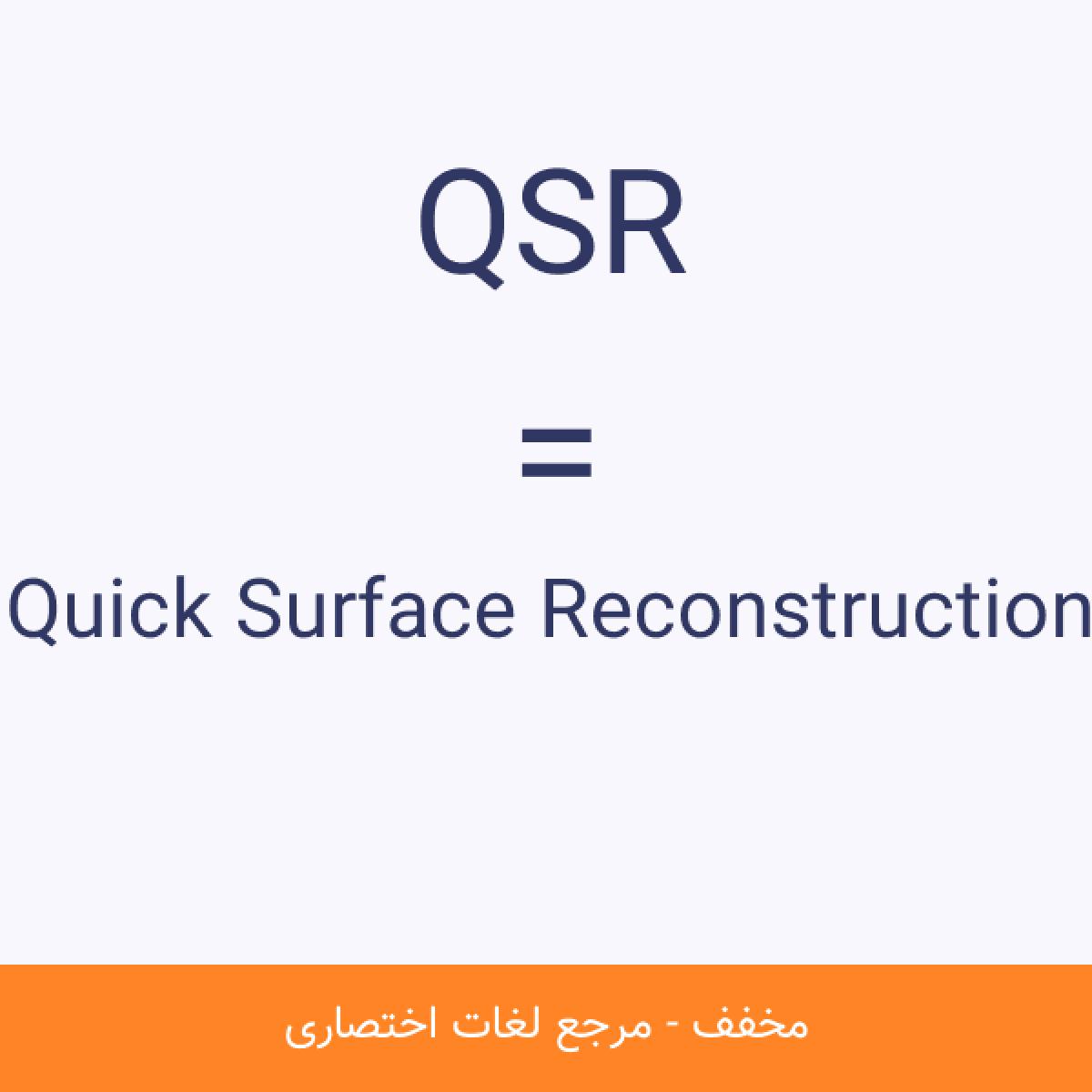 QSR

=

Quick Surface Reconstruction

مخفف - مرجع لغات اختصاری